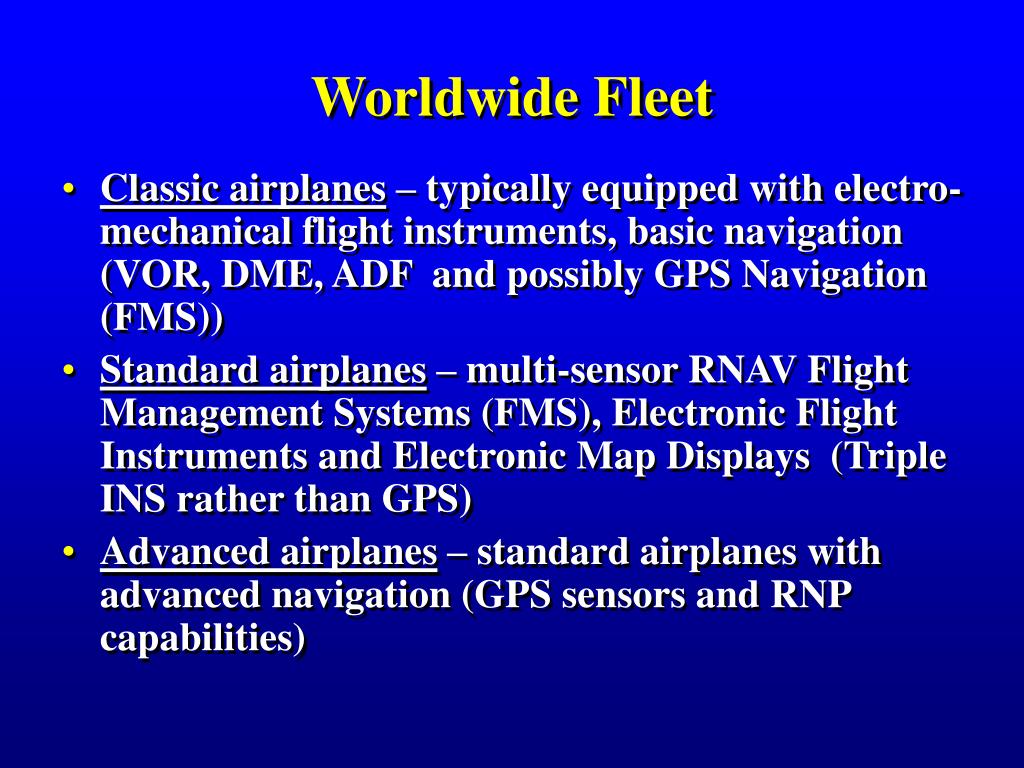 Worldwide Fleet

• Classic airplanes – typically equipped with electro-mechanical flight instruments, basic navigation (VOR, DME, ADF and possibly GPS Navigation (FMS))
• Standard airplanes – multi-sensor RNAV Flight Management Systems (FMS), Electronic Flight Instruments and Electronic Map Displays (Triple INS rather than GPS)
• Advanced airplanes – standard airplanes with advanced navigation (GPS sensors and RNP capabilities)